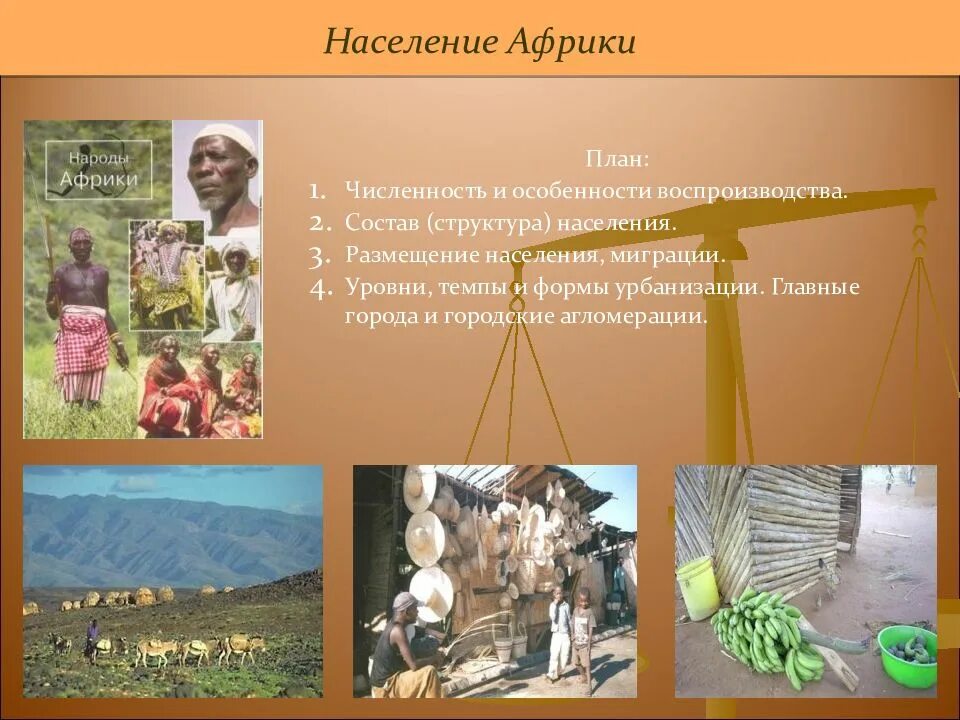 Население Африки

Народы Африки

План:
1. Численность и особенности воспроизводства.
2. Состав (структура) населения.
3. Размещение населения, миграции.
4. Уровни, темпы и формы урбанизации. Главные города и городские агломерации.